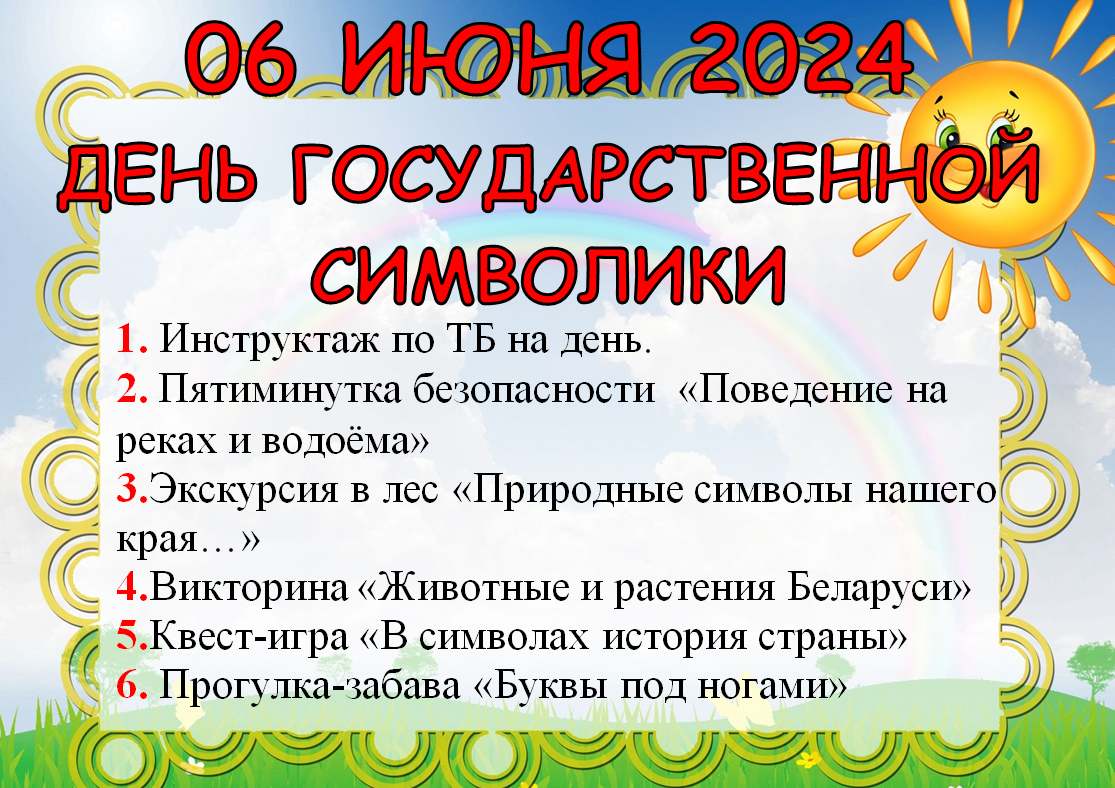 06 ИЮНЯ 2024
ДЕНЬ ГОСУДАРСТВЕННОЙ СИМВОЛИКИ

1. Инструктаж по ТБ на день.
2. Пятиминутка безопасности «Поведение на реках и водоёма»
3.Экскурсия в лес «Природные символы нашего края…»
4.Викторина «Животные и растения Беларуси»
5.Квест-игра «В символах история страны»
6. Прогулка-забава «Буквы под ногами»